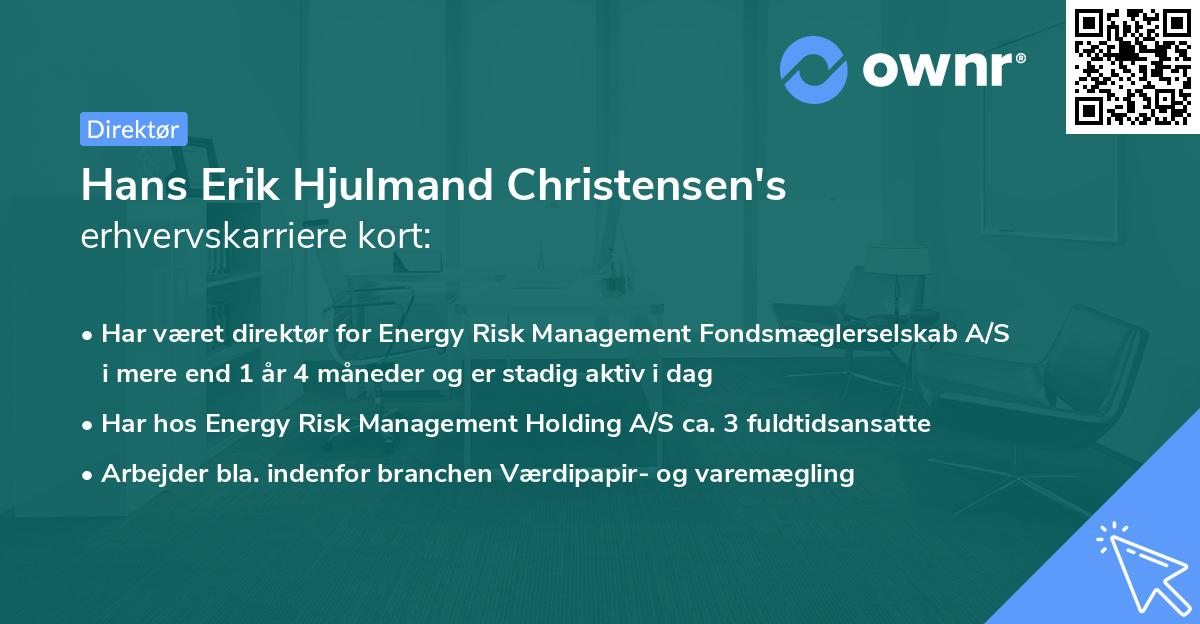 ownr®

Direktør

Hans Erik Hjulmand Christensen's erhvervskarriere kort:

• Har været direktør for Energy Risk Management Fondsmæglerselskab A/S i mere end 1 år 4 måneder og er stadig aktiv i dag

• Har hos Energy Risk Management Holding A/S ca. 3 fuldtidsansatte

• Arbejder bla. indenfor branchen Værdipapir- og varemægling